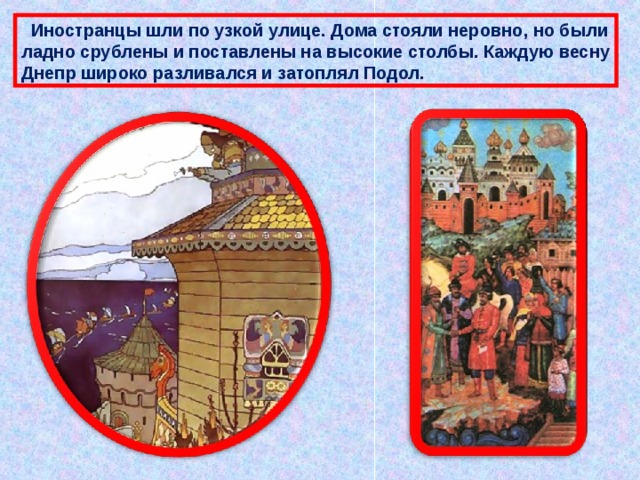 Иностранцы шли по узкой улице. Дома стояли неровно, но были ладно срублены и поставлены на высокие столбы. Каждую весну Днепр широко разливался и затоплял Подол.